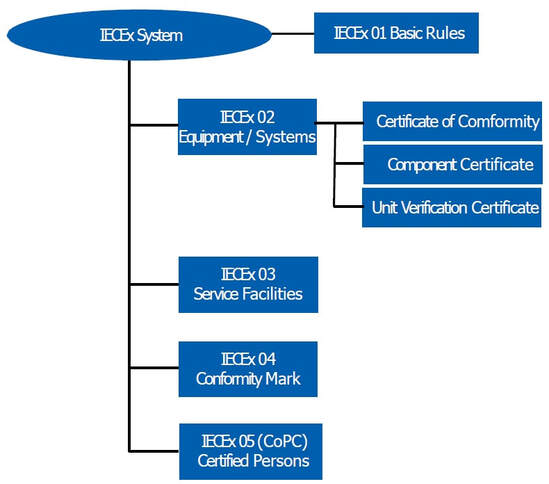 IECEx System

IECEx 01 Basic Rules

IECEx 02
Equipment / Systems

Certificate of Comformity

Component Certificate

Unit Verification Certificate

IECEx 03
Service Facilities

IECEx 04
Conformity Mark

IECEx 05 (CoPC)
Certified Persons